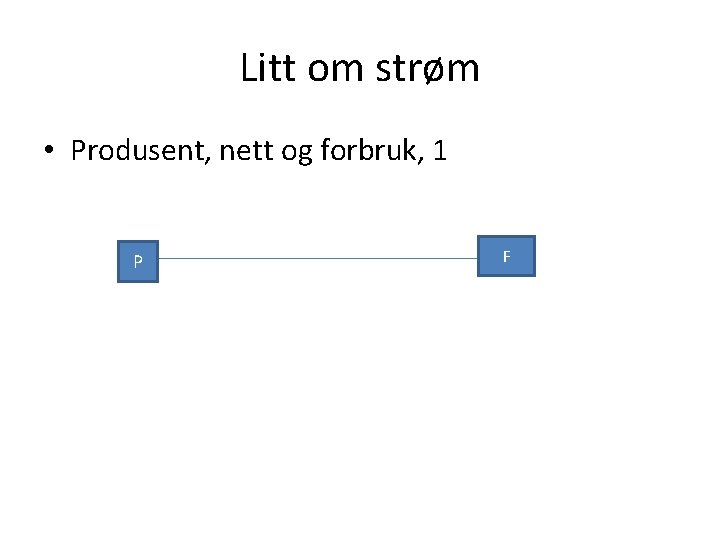 Litt om strøm

• Produsent, nett og forbruk, 1

P

F